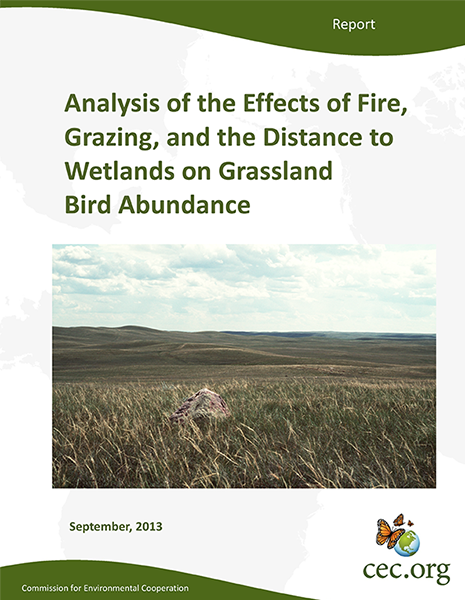 Report

Analysis of the Effects of Fire, Grazing, and the Distance to Wetlands on Grassland Bird Abundance

September, 2013

cec.org

Commission for Environmental Cooperation